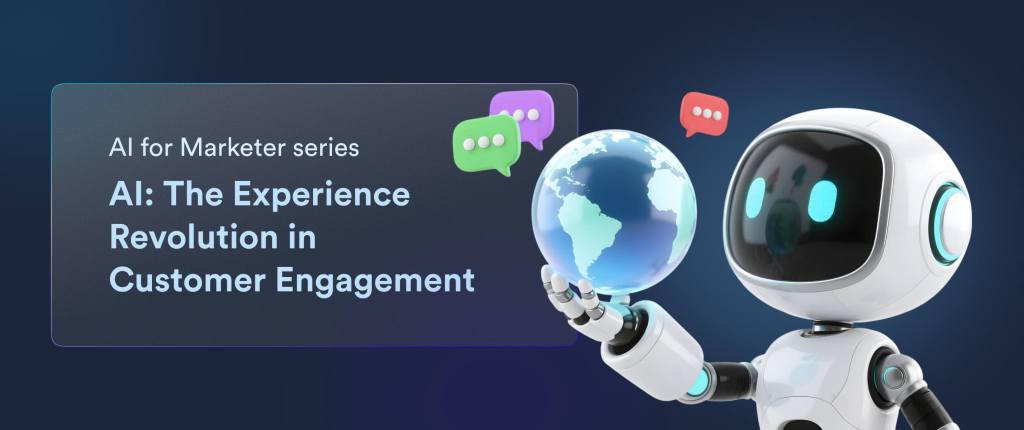 AI for Marketer series

AI: The Experience Revolution in Customer Engagement